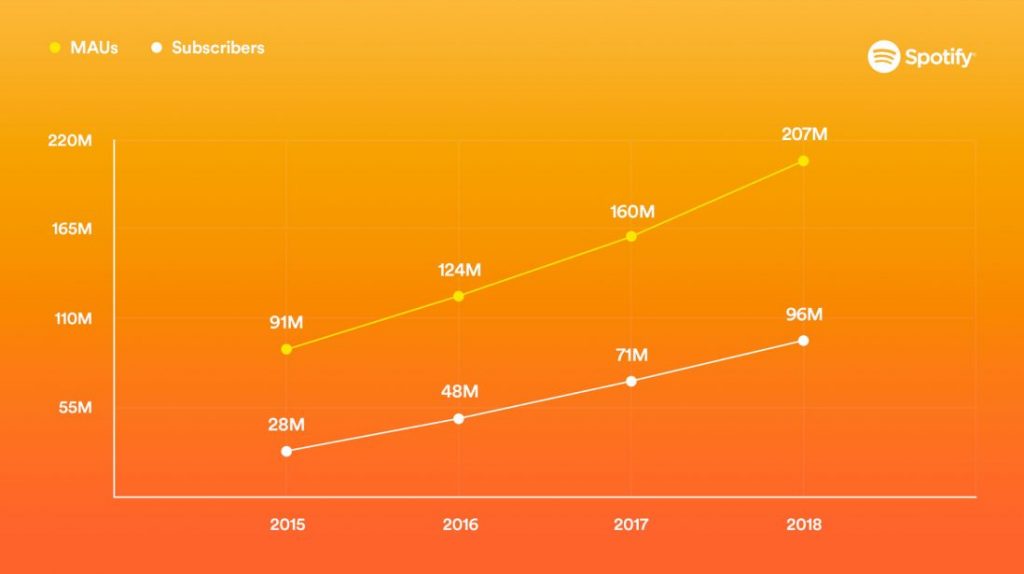 MAUs
Subscribers

Spotify

220M
165M
110M
55M

207M
160M
124M
91M
96M
71M
48M
28M

2015
2016
2017
2018